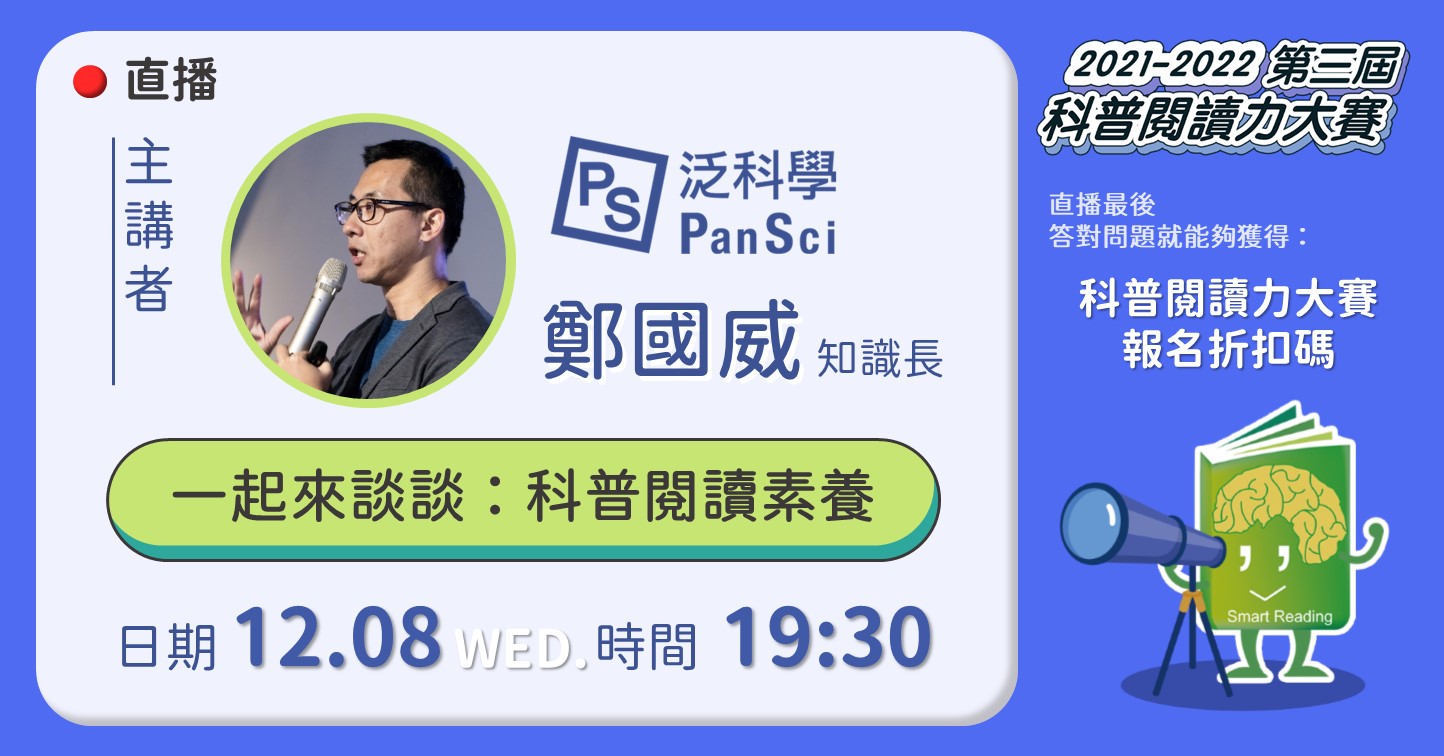 直播

主講者

PS 泛科學 PanSci

鄭國威 知識長

一起來談談：科普閱讀素養

日期 12.08 WED. 時間 19:30

2021-2022 第三屆
科普閱讀力大賽

直播最後
答對問題就能夠獲得：

科普閱讀力大賽
報名折扣碼

Smart Reading